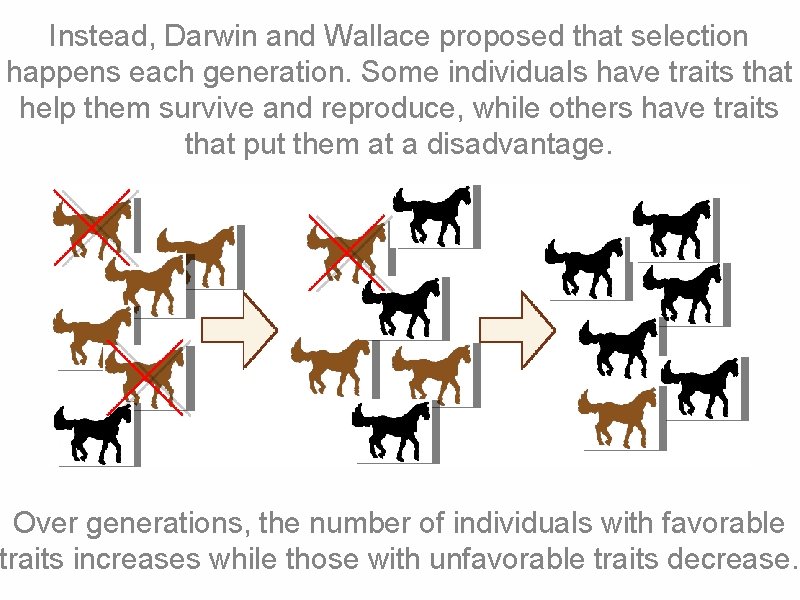 Instead, Darwin and Wallace proposed that selection happens each generation. Some individuals have traits that help them survive and reproduce, while others have traits that put them at a disadvantage.

Over generations, the number of individuals with favorable traits increases while those with unfavorable traits decrease.